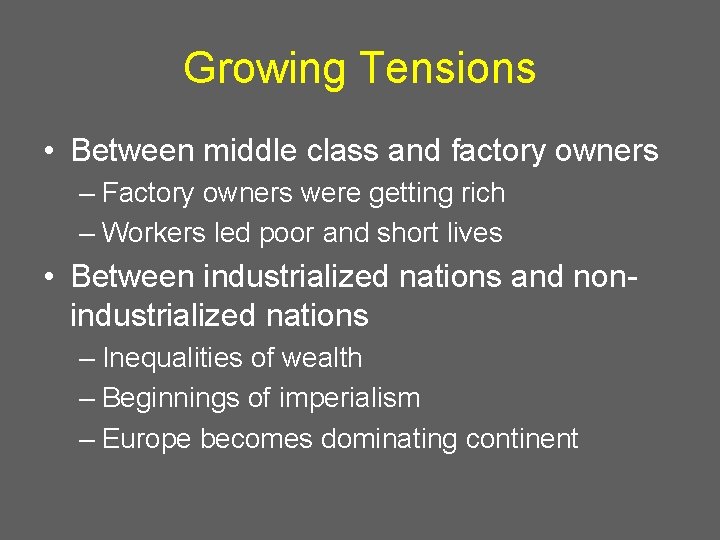 Growing Tensions

• Between middle class and factory owners
– Factory owners were getting rich
– Workers led poor and short lives

• Between industrialized nations and non-industrialized nations
– Inequalities of wealth
– Beginnings of imperialism
– Europe becomes dominating continent